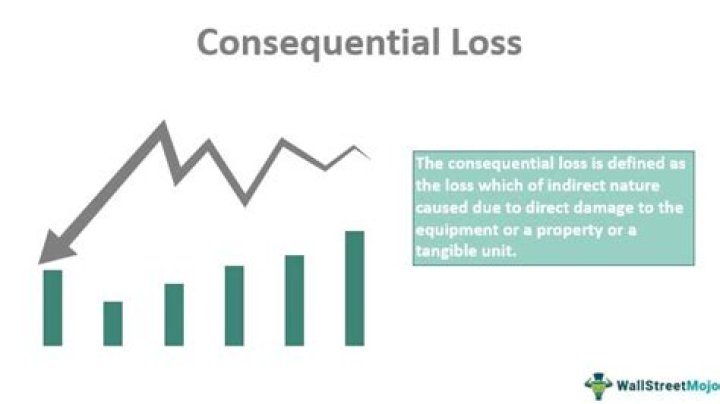 Consequential Loss

The consequential loss is defined as the loss which of indirect nature caused due to direct damage to the equipment or a property or a tangible unit.

WallStreetMojo